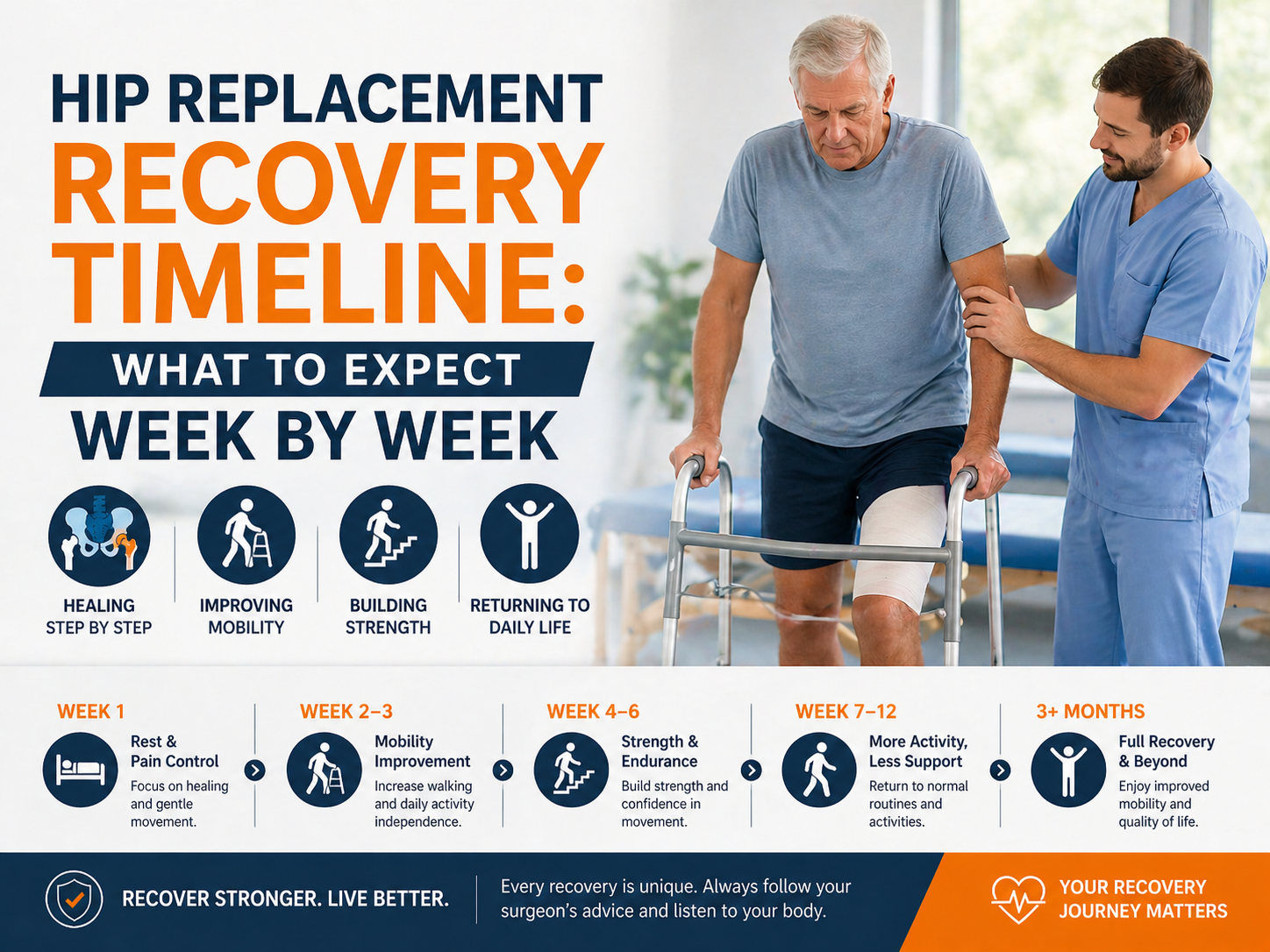 HIP REPLACEMENT
RECOVERY TIMELINE:
WHAT TO EXPECT
WEEK BY WEEK

HEALING STEP BY STEP

IMPROVING MOBILITY

BUILDING STRENGTH

RETURNING TO DAILY LIFE

WEEK 1
Rest & Pain Control
Focus on healing and gentle movement.

WEEK 2–3
Mobility Improvement
Increase walking and daily activity independence.

WEEK 4–6
Strength & Endurance
Build strength and confidence in movement.

WEEK 7–12
More Activity, Less Support
Return to normal routines and activities.

3+ MONTHS
Full Recovery & Beyond
Enjoy improved mobility and quality of life.

RECOVER STRONGER. LIVE BETTER.

Every recovery is unique. Always follow your surgeon's advice and listen to your body.

YOUR RECOVERY JOURNEY MATTERS